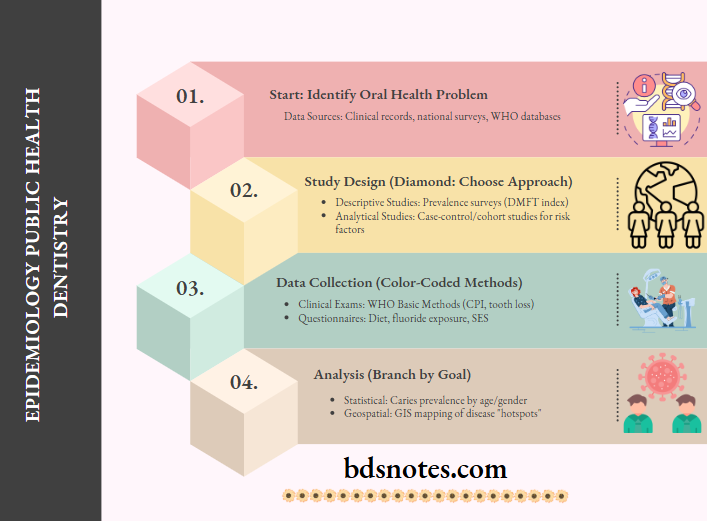 EPIDEMIOLOGY PUBLIC HEALTH DENTISTRY

01.

Start: Identify Oral Health Problem

Data Sources: Clinical records, national surveys, WHO databases

02.

Study Design (Diamond: Choose Approach)

- Descriptive Studies: Prevalence surveys (DMFT index)
- Analytical Studies: Case-control/cohort studies for risk factors

03.

Data Collection (Color-Coded Methods)

- Clinical Exams: WHO Basic Methods (CPI, tooth loss)
- Questionnaires: Diet, fluoride exposure, SES

04.

Analysis (Branch by Goal)

- Statistical: Caries prevalence by age/gender
- Geospatial: GIS mapping of disease "hotspots"

bdsnotes.com